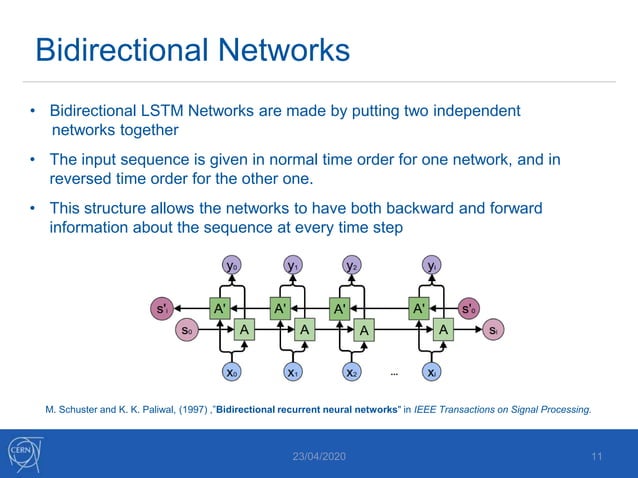 Bidirectional Networks

• Bidirectional LSTM Networks are made by putting two independent networks together

• The input sequence is given in normal time order for one network, and in reversed time order for the other one.

• This structure allows the networks to have both backward and forward information about the sequence at every time step

$y_0$ $y_1$ $y_2$ $y_i$

$s'_i$ A' A' A' A' $s'_0$

$s_0$ A A A A $s_i$

$x_0$ $x_1$ $x_2$ ... $x_i$

M. Schuster and K. K. Paliwal, (1997) ,"Bidirectional recurrent neural networks" in IEEE Transactions on Signal Processing.

CERN

23/04/2020

11